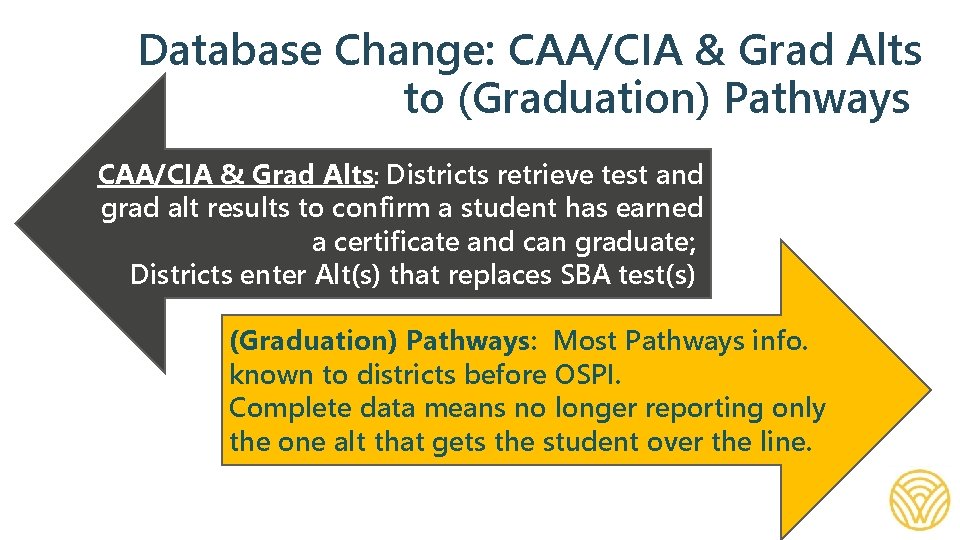 Database Change: CAA/CIA & Grad Alts to (Graduation) Pathways

CAA/CIA & Grad Alts: Districts retrieve test and grad alt results to confirm a student has earned a certificate and can graduate; Districts enter Alt(s) that replaces SBA test(s)

(Graduation) Pathways: Most Pathways info. known to districts before OSPI. Complete data means no longer reporting only the one alt that gets the student over the line.